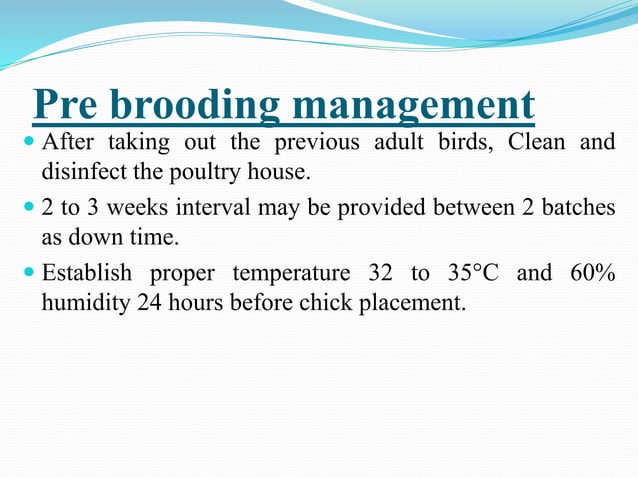 Pre brooding management

- After taking out the previous adult birds, Clean and disinfect the poultry house.
- 2 to 3 weeks interval may be provided between 2 batches as down time.
- Establish proper temperature 32 to 35°C and 60% humidity 24 hours before chick placement.